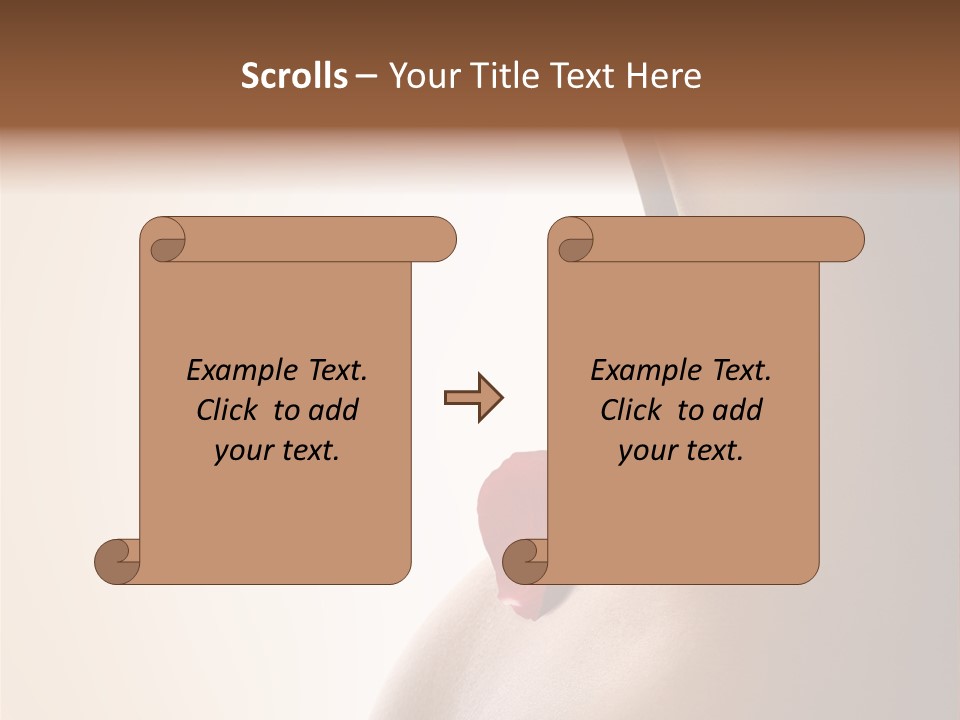 Scrolls – Your Title Text Here

Example Text. Click to add your text.

Example Text. Click to add your text.